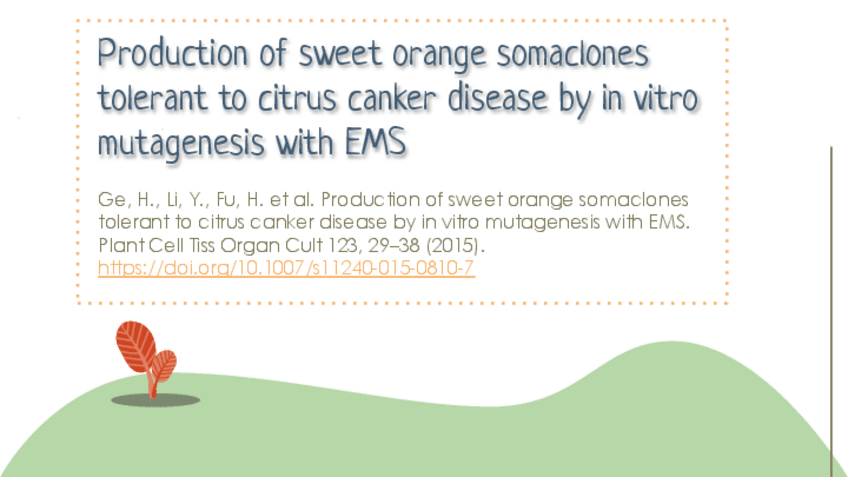 Production of sweet orange somaclones tolerant to citrus canker disease by in vitro mutagenesis with EMS

Ge, H., Li, Y., Fu, H. et al. Production of sweet orange somaclones tolerant to citrus canker disease by in vitro mutagenesis with EMS. Plant Cell Tiss Organ Cult 123, 29–38 (2015). https://doi.org/10.1007/s11240-015-0810-7